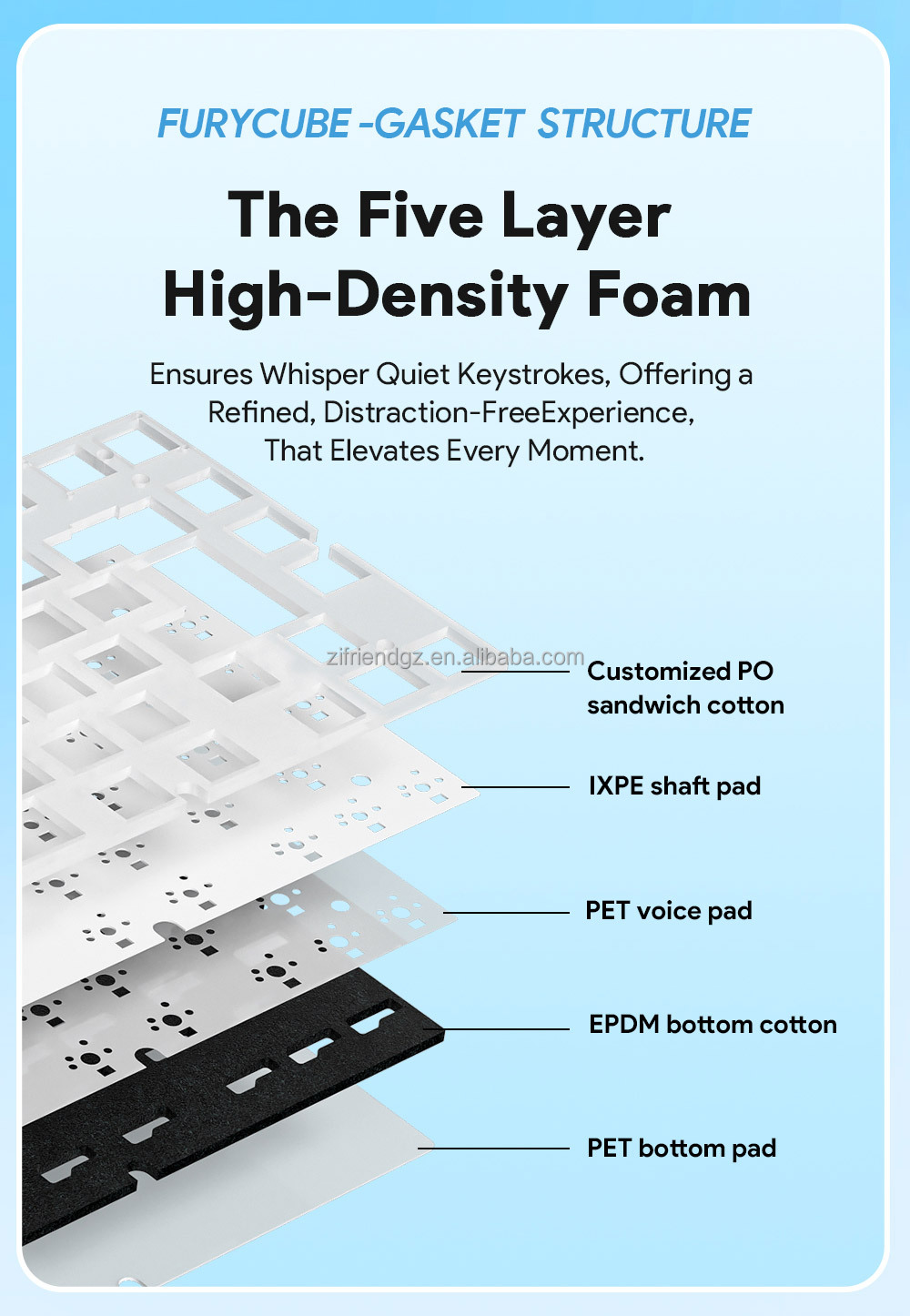 FURYCUBE -GASKET STRUCTURE

The Five Layer High-Density Foam

Ensures Whisper Quiet Keystrokes, Offering a Refined, Distraction-FreeExperience, That Elevates Every Moment.

zifriendgz.en.alibaba.com

Customized PO sandwich cotton

IXPE shaft pad

PET voice pad

EPDM bottom cotton

PET bottom pad